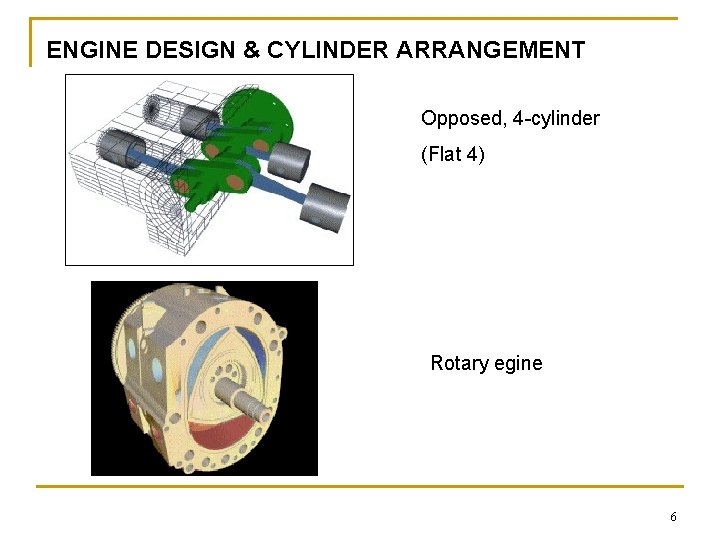 ENGINE DESIGN & CYLINDER ARRANGEMENT

Opposed, 4-cylinder

(Flat 4)

Rotary egine

6